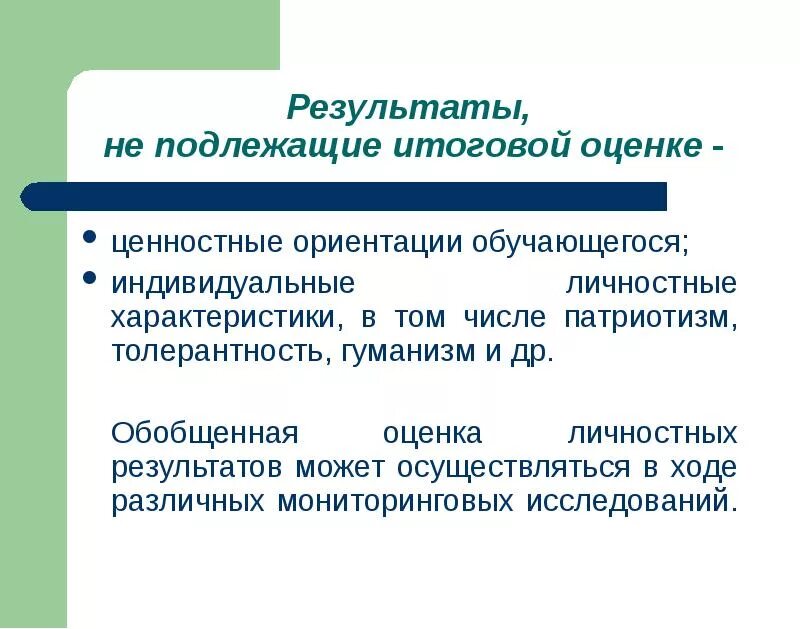 Результаты,
не подлежащие итоговой оценке -

• ценностные ориентации обучающегося;
• индивидуальные личностные характеристики, в том числе патриотизм, толерантность, гуманизм и др.

Обобщенная оценка личностных результатов может осуществляться в ходе различных мониторинговых исследований.